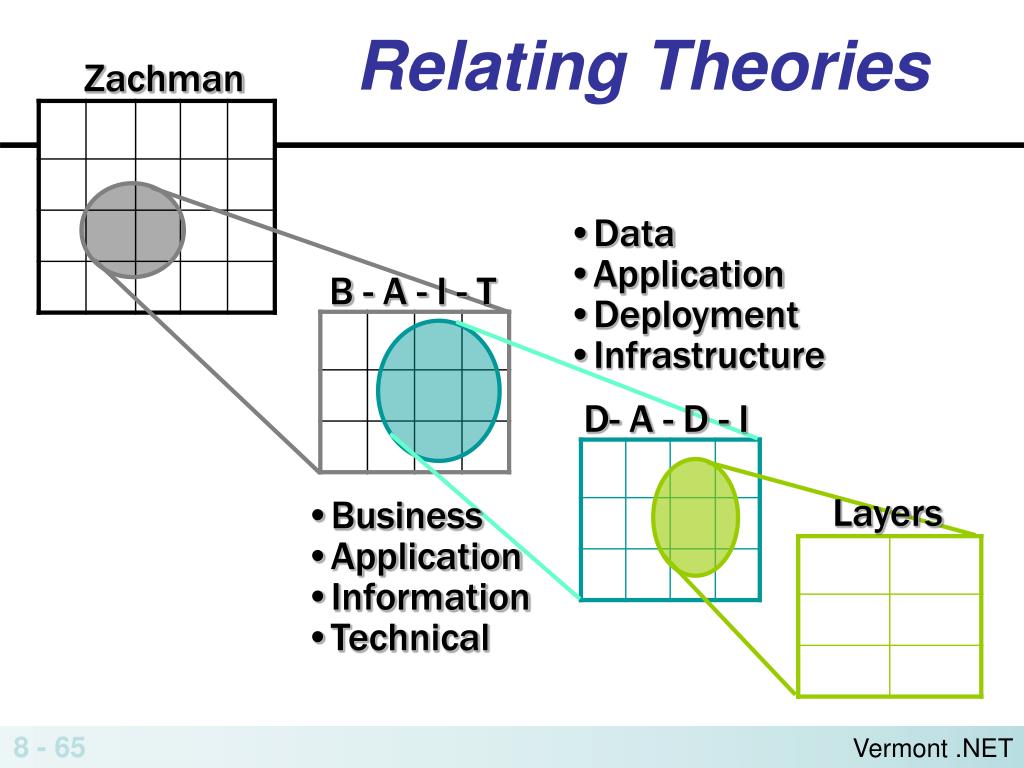 Relating Theories

Zachman

B - A - I - T

• Data
• Application
• Deployment
• Infrastructure

D- A - D - I

• Business
• Application
• Information
• Technical

Layers

8 - 65

Vermont .NET